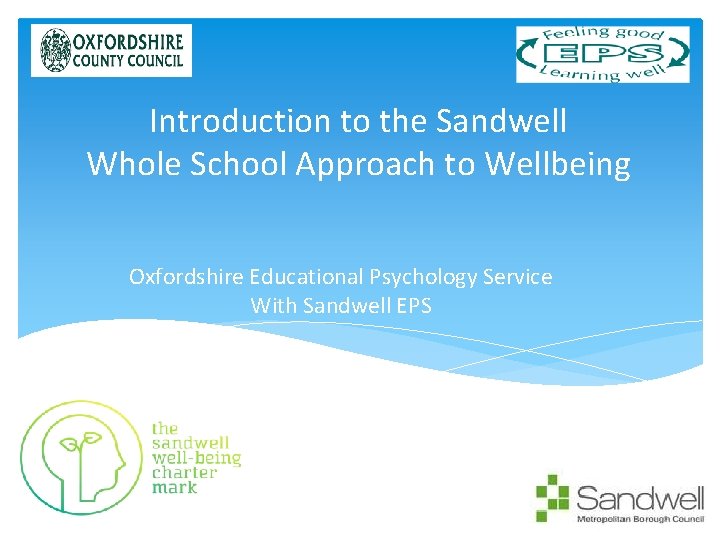 OXFORDSHIRE COUNTY COUNCIL

Feeling good
EPS
Learning well

Introduction to the Sandwell Whole School Approach to Wellbeing

Oxfordshire Educational Psychology Service
With Sandwell EPS

the sandwell well-being charter mark

Sandwell
Metropolitan Borough Council